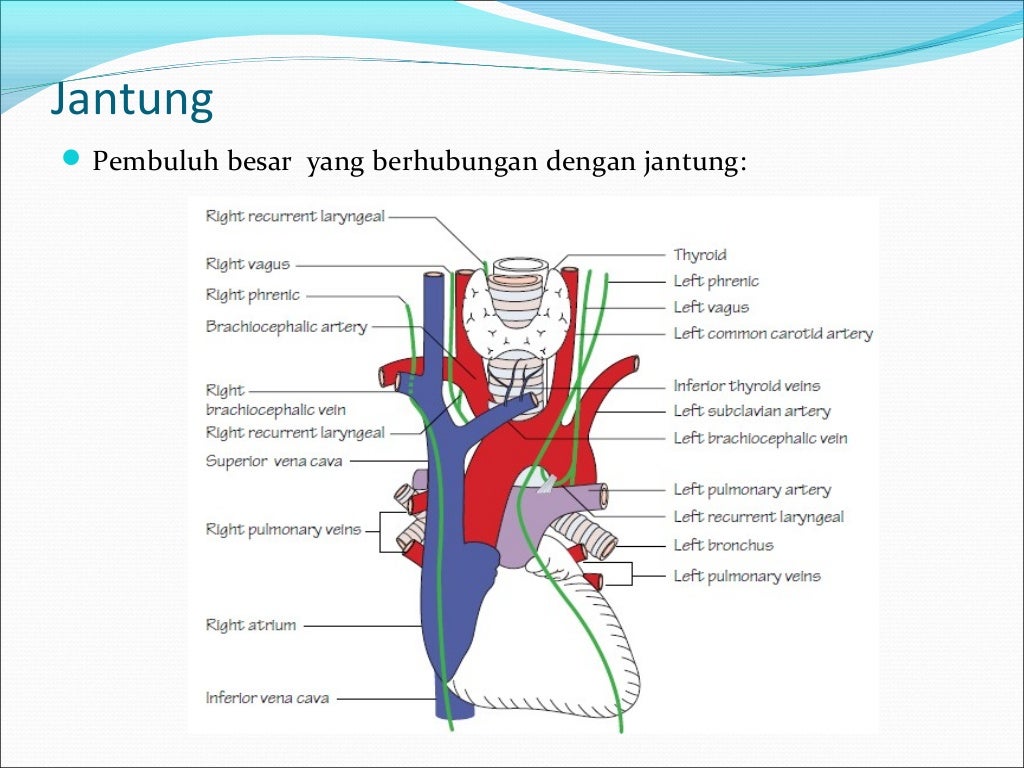 Jantung

Pembuluh besar yang berhubungan dengan jantung:

Right recurrent laryngeal
Right vagus
Right phrenic
Brachiocephalic artery
Right brachiocephalic vein
Right recurrent laryngeal
Superior vena cava
Right pulmonary veins
Right atrium
Inferior vena cava

Thyroid
Left phrenic
Left vagus
Left common carotid artery
Inferior thyroid veins
Left subclavian artery
Left brachiocephalic vein
Left pulmonary artery
Left recurrent laryngeal
Left bronchus
Left pulmonary veins